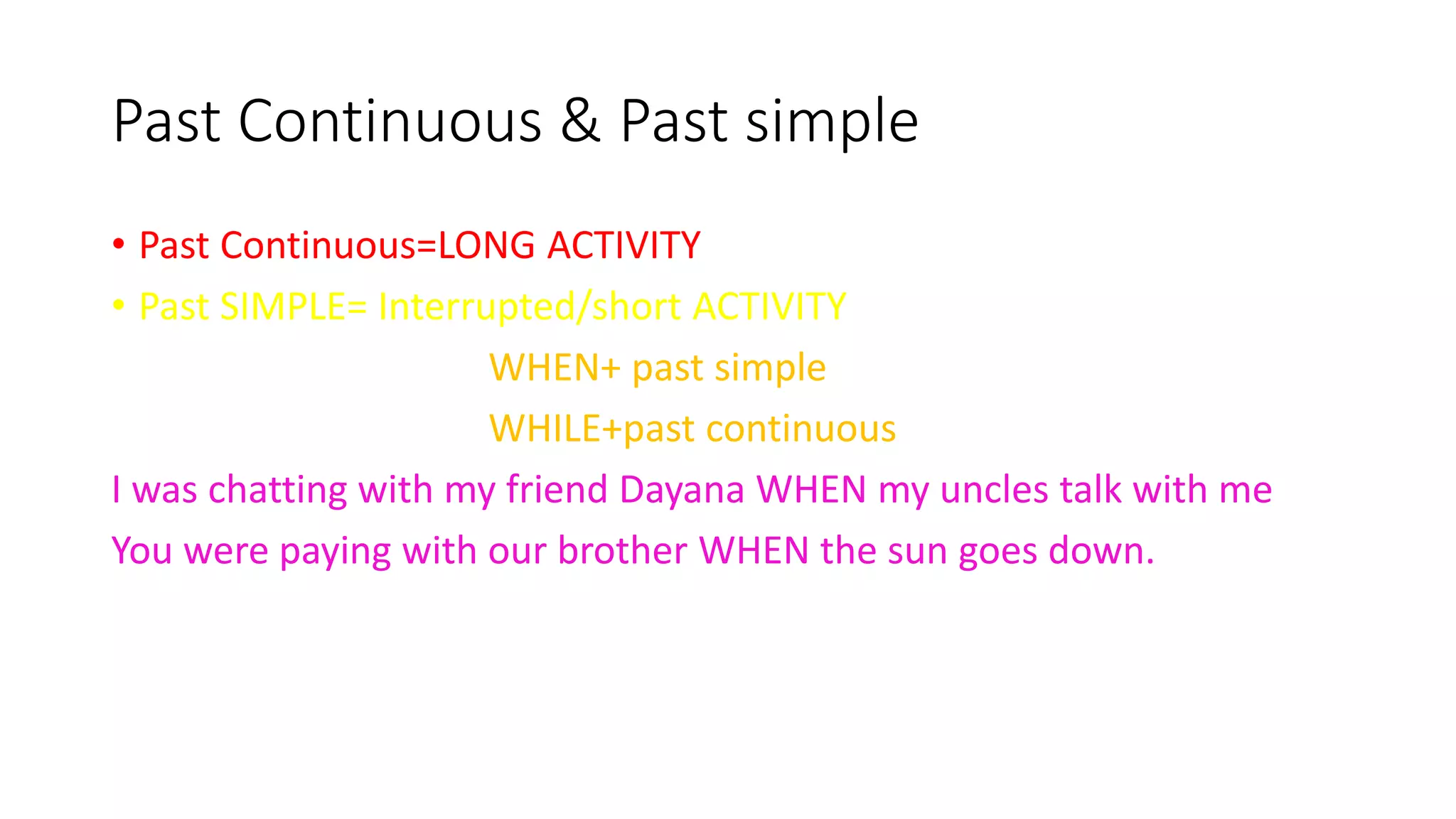 Past Continuous & Past simple

• Past Continuous=LONG ACTIVITY
• Past SIMPLE= Interrupted/short ACTIVITY

WHEN+ past simple

WHILE+past continuous

I was chatting with my friend Dayana WHEN my uncles talk with me

You were paying with our brother WHEN the sun goes down.